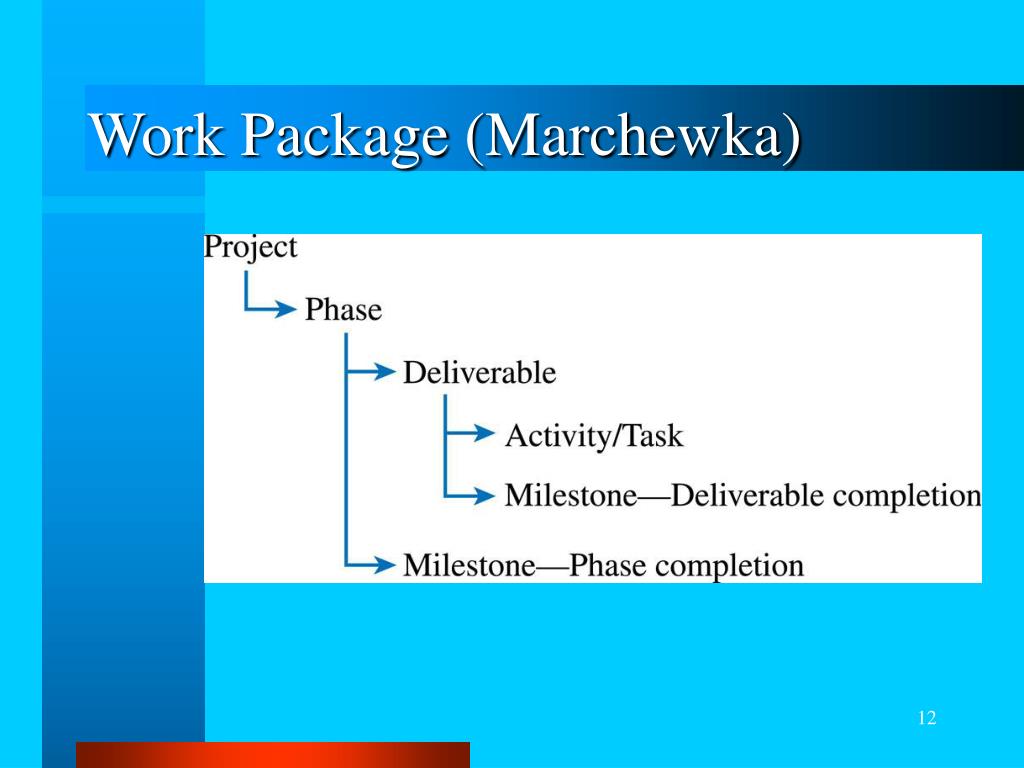 Work Package (Marchewka)

Project

Phase

Deliverable

Activity/Task

Milestone—Deliverable completion

Milestone—Phase completion

12